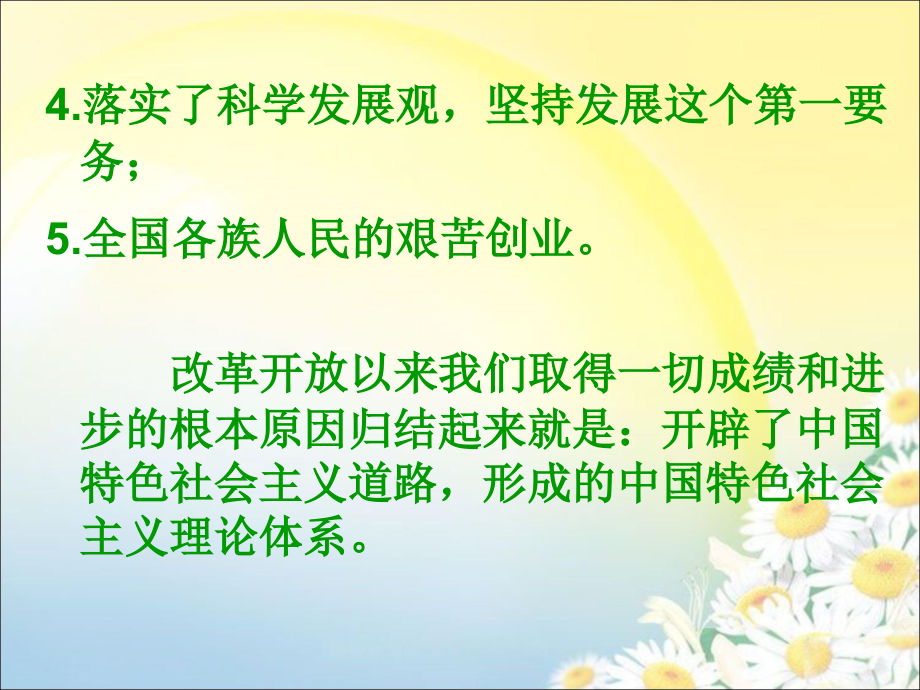 4.落实了科学发展观，坚持发展这个第一要务；

5.全国各族人民的艰苦创业。

改革开放以来我们取得一切成绩和进步的根本原因归结起来就是：开辟了中国特色社会主义道路，形成的中国特色社会主义理论体系。